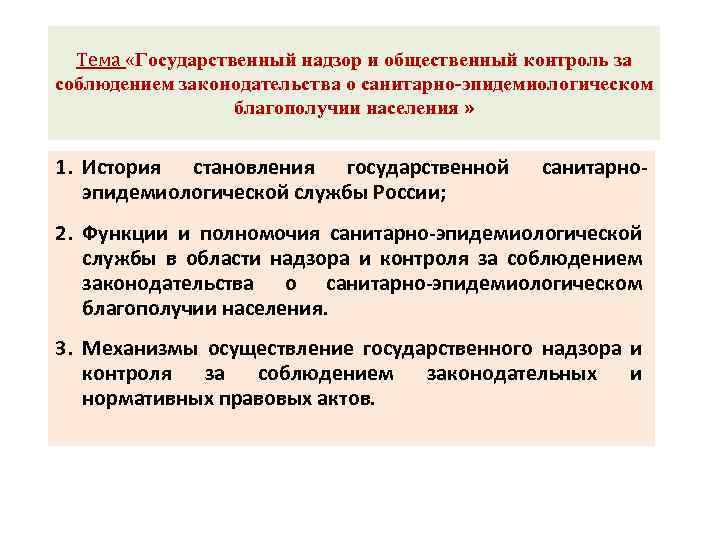 Тема «Государственный надзор и общественный контроль за соблюдением законодательства о санитарно-эпидемиологическом благополучии населения »

1. История становления государственной санитарно-эпидемиологической службы России;

2. Функции и полномочия санитарно-эпидемиологической службы в области надзора и контроля за соблюдением законодательства о санитарно-эпидемиологическом благополучии населения.

3. Механизмы осуществление государственного надзора и контроля за соблюдением законодательных и нормативных правовых актов.